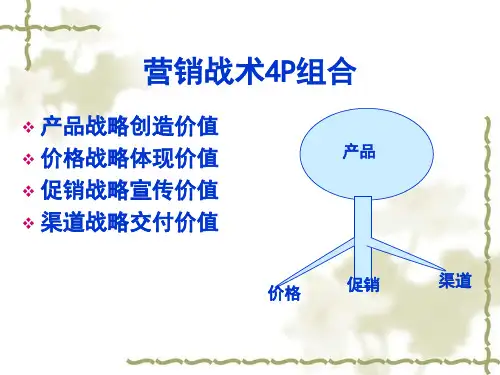 营销战术4P组合

❖ 产品战略创造价值
❖ 价格战略体现价值
❖ 促销战略宣传价值
❖ 渠道战略交付价值

产品

价格

促销

渠道